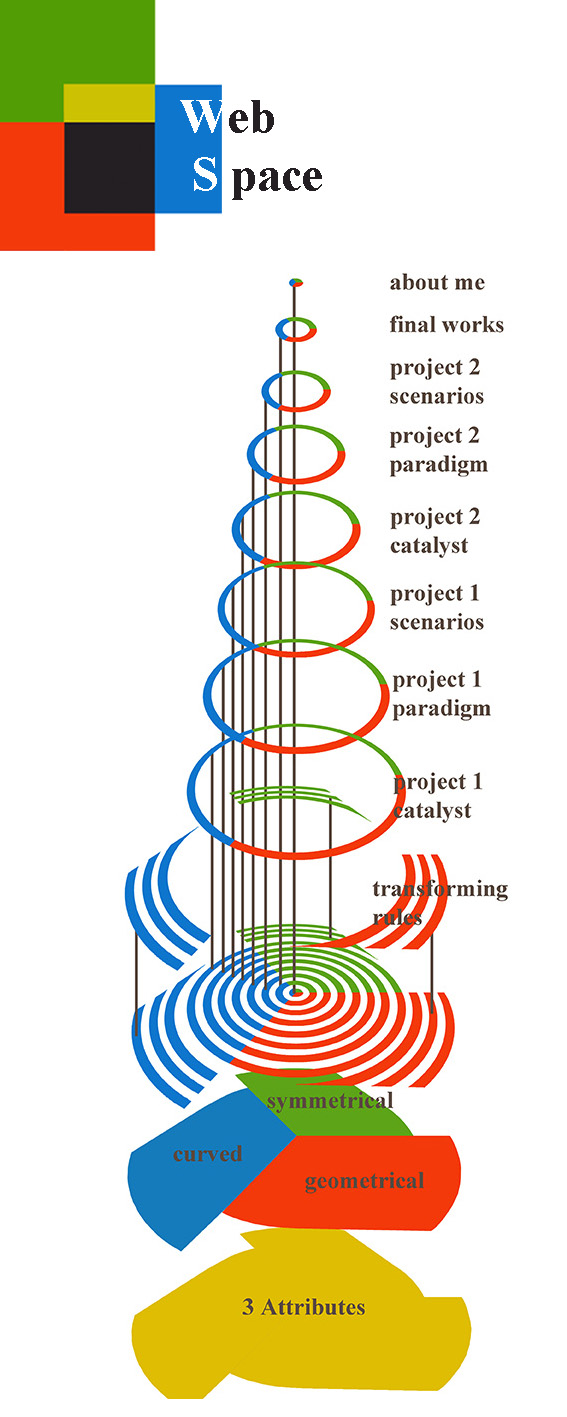 Web
Space

about me

final works

project 2
scenarios

project 2
paradigm

project 2
catalyst

project 1
scenarios

project 1
paradigm

project 1
catalyst

transforming
rules

symmetrical

curved

geometrical

3 Attributes